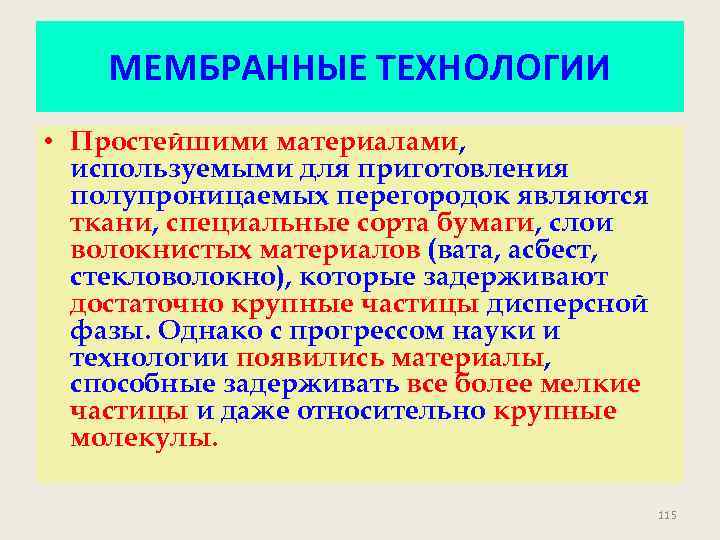 МЕМБРАННЫЕ ТЕХНОЛОГИИ

• Простейшими материалами, используемыми для приготовления полупроницаемых перегородок являются ткани, специальные сорта бумаги, слои волокнистых материалов (вата, асбест, стекловолокно), которые задерживают достаточно крупные частицы дисперсной фазы. Однако с прогрессом науки и технологии появились материалы, способные задерживать все более мелкие частицы и даже относительно крупные молекулы.

115